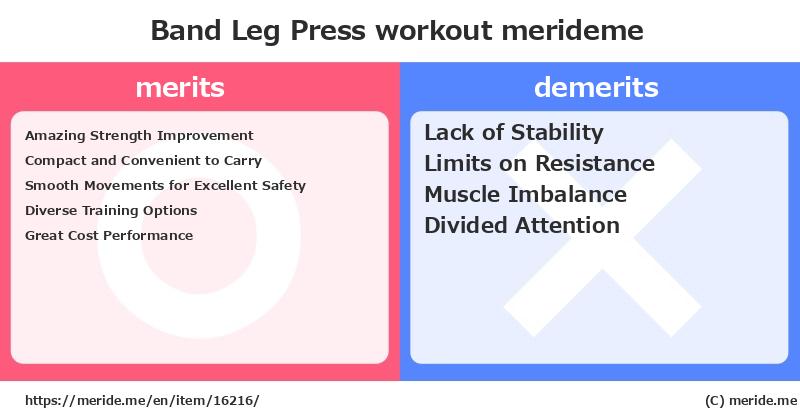 Band Leg Press workout merideme

merits

Amazing Strength Improvement
Compact and Convenient to Carry
Smooth Movements for Excellent Safety
Diverse Training Options
Great Cost Performance

demerits

Lack of Stability
Limits on Resistance
Muscle Imbalance
Divided Attention

https://meride.me/en/item/16216/

(C) meride.me